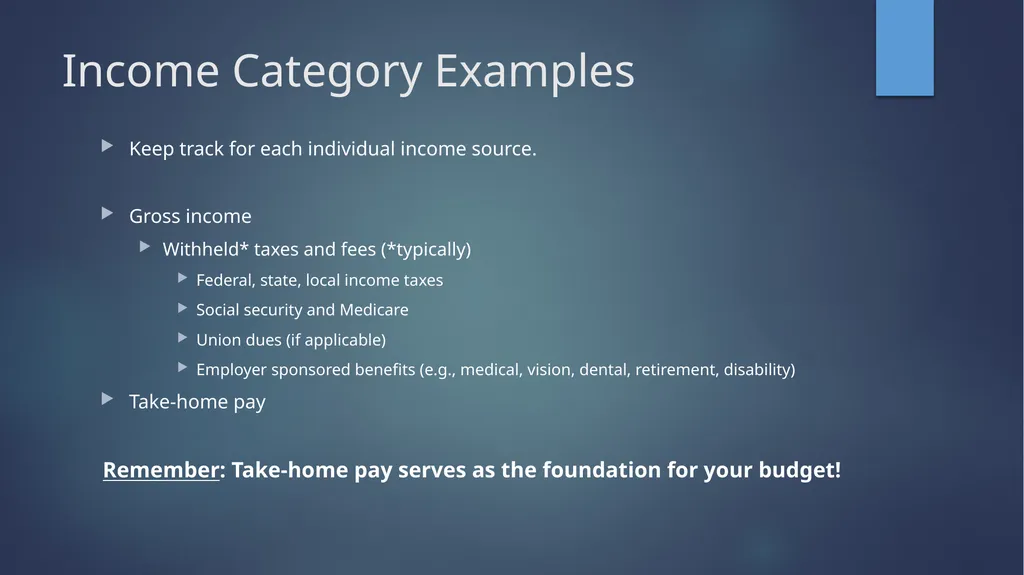 Income Category Examples

Keep track for each individual income source.

Gross income

Withheld* taxes and fees (*typically)

Federal, state, local income taxes

Social security and Medicare

Union dues (if applicable)

Employer sponsored benefits (e.g., medical, vision, dental, retirement, disability)

Take-home pay

Remember: Take-home pay serves as the foundation for your budget!